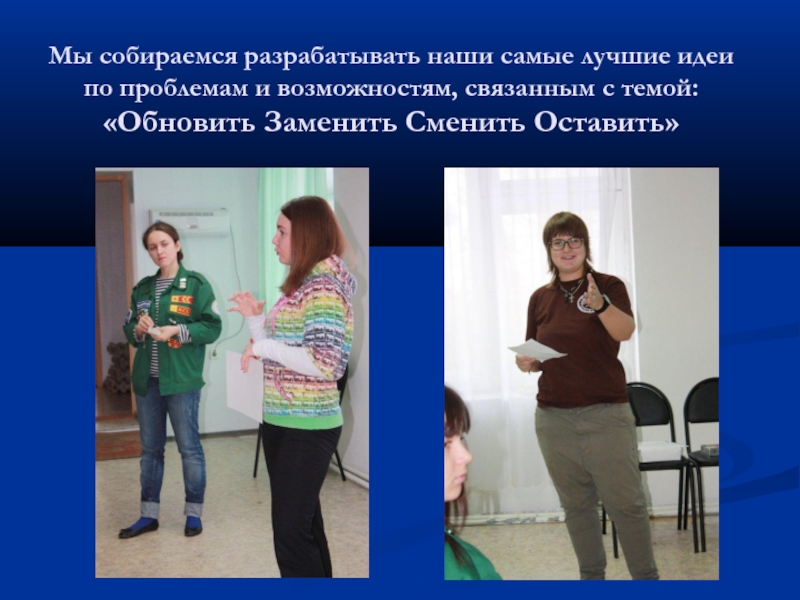 Мы собираемся разрабатывать наши самые лучшие идеи по проблемам и возможностям, связанным с темой:
«Обновить Заменить Сменить Оставить»